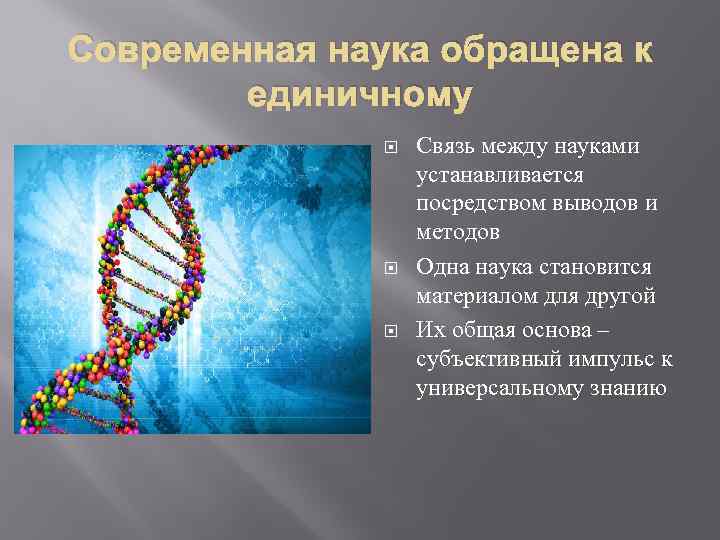 Современная наука обращена к единичному

Связь между науками устанавливается посредством выводов и методов

Одна наука становится материалом для другой

Их общая основа – субъективный импульс к универсальному знанию